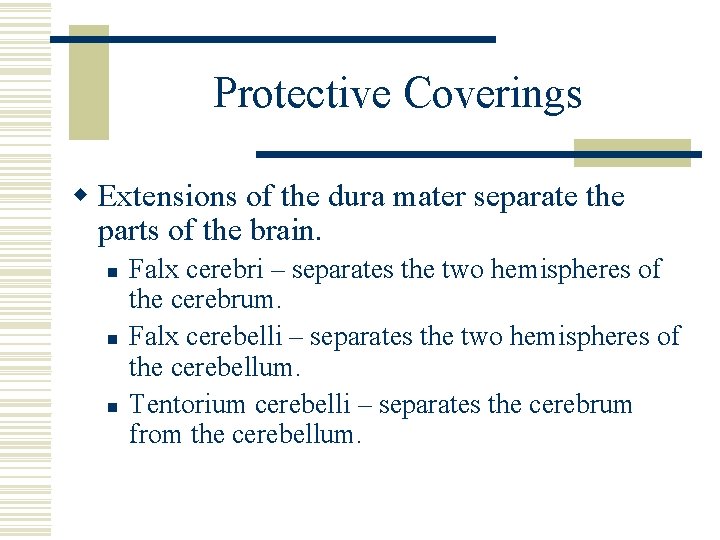 Protective Coverings

Extensions of the dura mater separate the parts of the brain.

Falx cerebri – separates the two hemispheres of the cerebrum.

Falx cerebelli – separates the two hemispheres of the cerebellum.

Tentorium cerebelli – separates the cerebrum from the cerebellum.